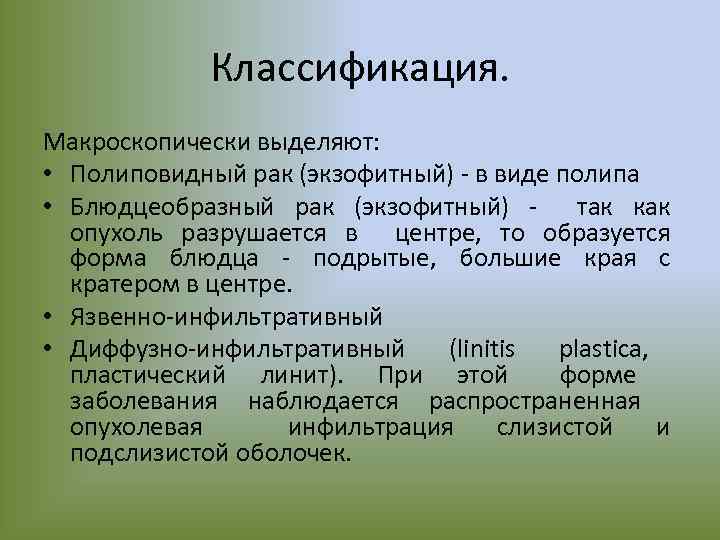 Классификация.

Макроскопически выделяют:

• Полиповидный рак (экзофитный) - в виде полипа

• Блюдцеобразный рак (экзофитный) - так как опухоль разрушается в центре, то образуется форма блюдца - подрытые, большие края с кратером в центре.

• Язвенно-инфильтративный

• Диффузно-инфильтративный (linitis plastica, пластический линит). При этой форме заболевания наблюдается распространенная опухолевая инфильтрация слизистой и подслизистой оболочек.